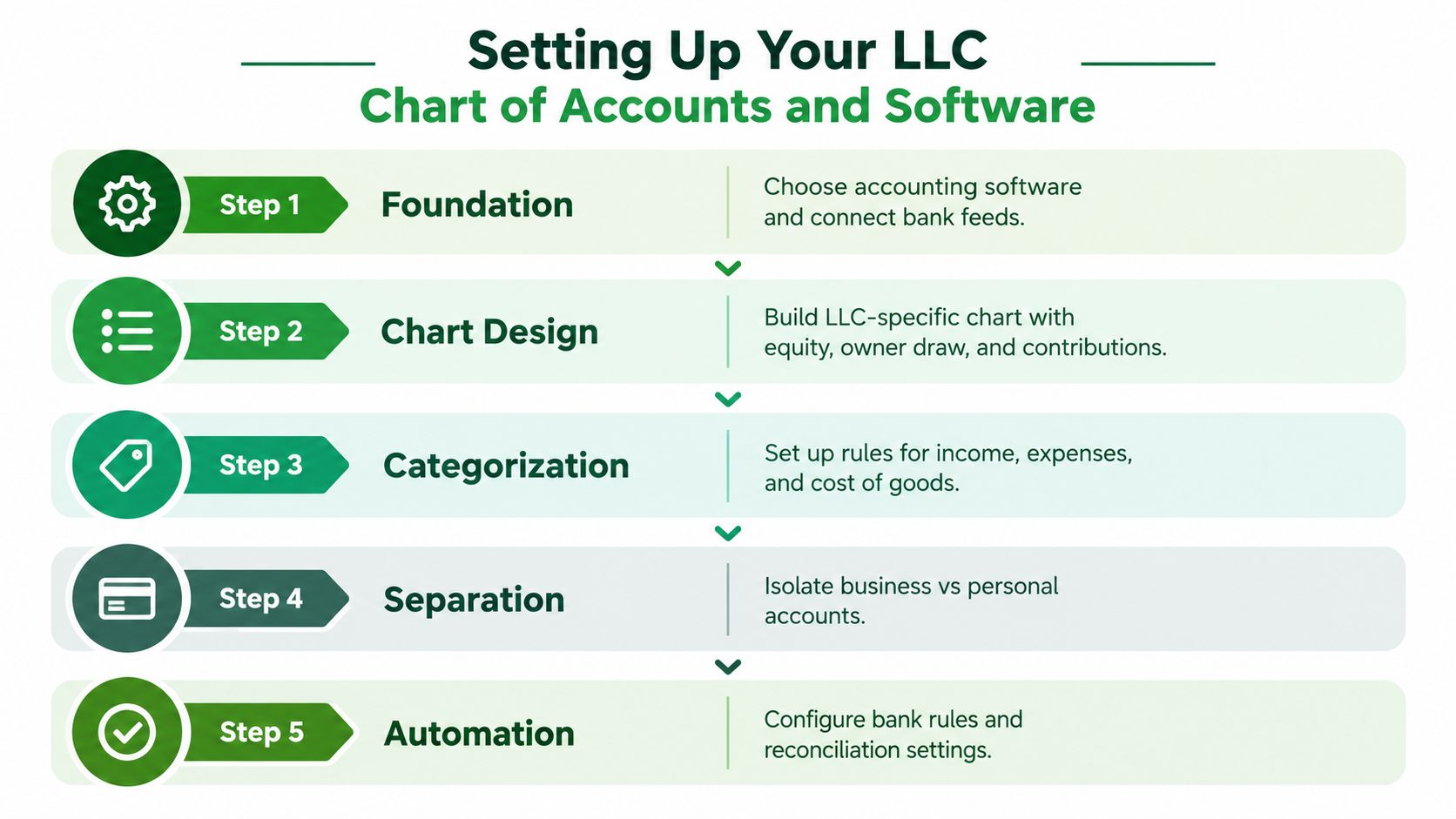 Setting Up Your LLC
Chart of Accounts and Software

Step 1 Foundation
Choose accounting software and connect bank feeds.

Step 2 Chart Design
Build LLC-specific chart with equity, owner draw, and contributions.

Step 3 Categorization
Set up rules for income, expenses, and cost of goods.

Step 4 Separation
Isolate business vs personal accounts.

Step 5 Automation
Configure bank rules and reconciliation settings.